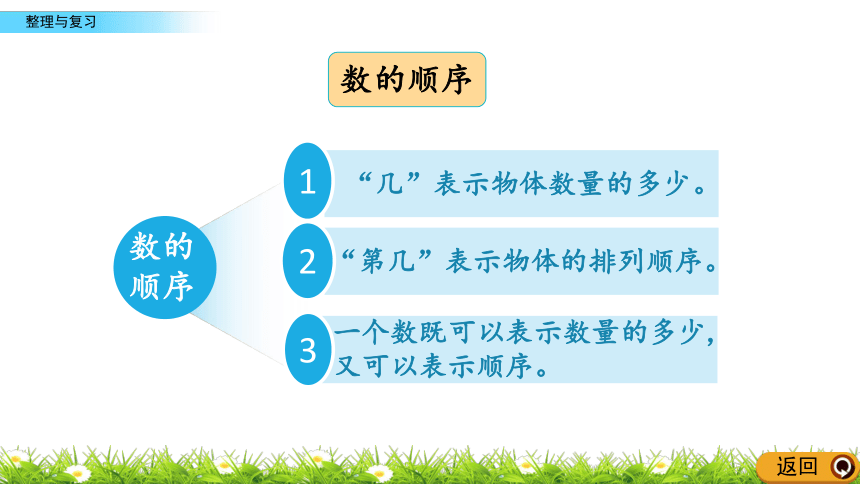 整理与复习

数的顺序

数的顺序

1 “几”表示物体数量的多少。

2 “第几”表示物体的排列顺序。

3 一个数既可以表示数量的多少，又可以表示顺序。

返回